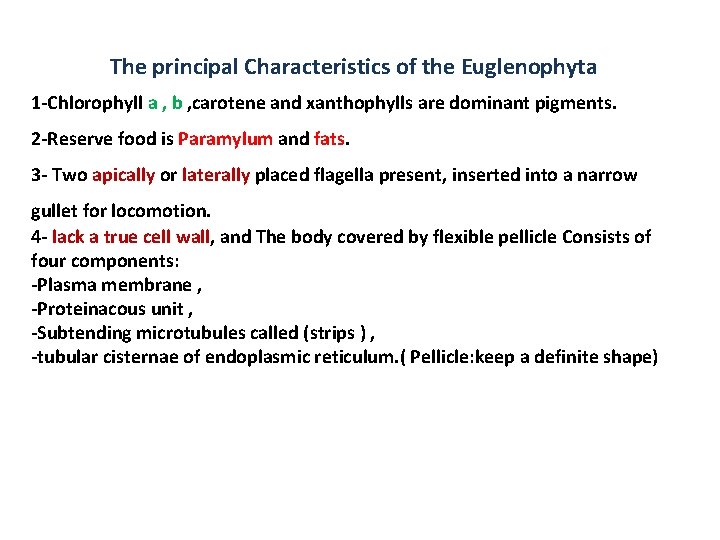 The principal Characteristics of the Euglenophyta

1-Chlorophyll a , b ,carotene and xanthophylls are dominant pigments.

2-Reserve food is Paramylum and fats.

3- Two apically or laterally placed flagella present, inserted into a narrow gullet for locomotion.

4- lack a true cell wall, and The body covered by flexible pellicle Consists of four components:
-Plasma membrane ,
-Proteinacous unit ,
-Subtending microtubules called (strips ) ,
-tubular cisternae of endoplasmic reticulum.( Pellicle:keep a definite shape)